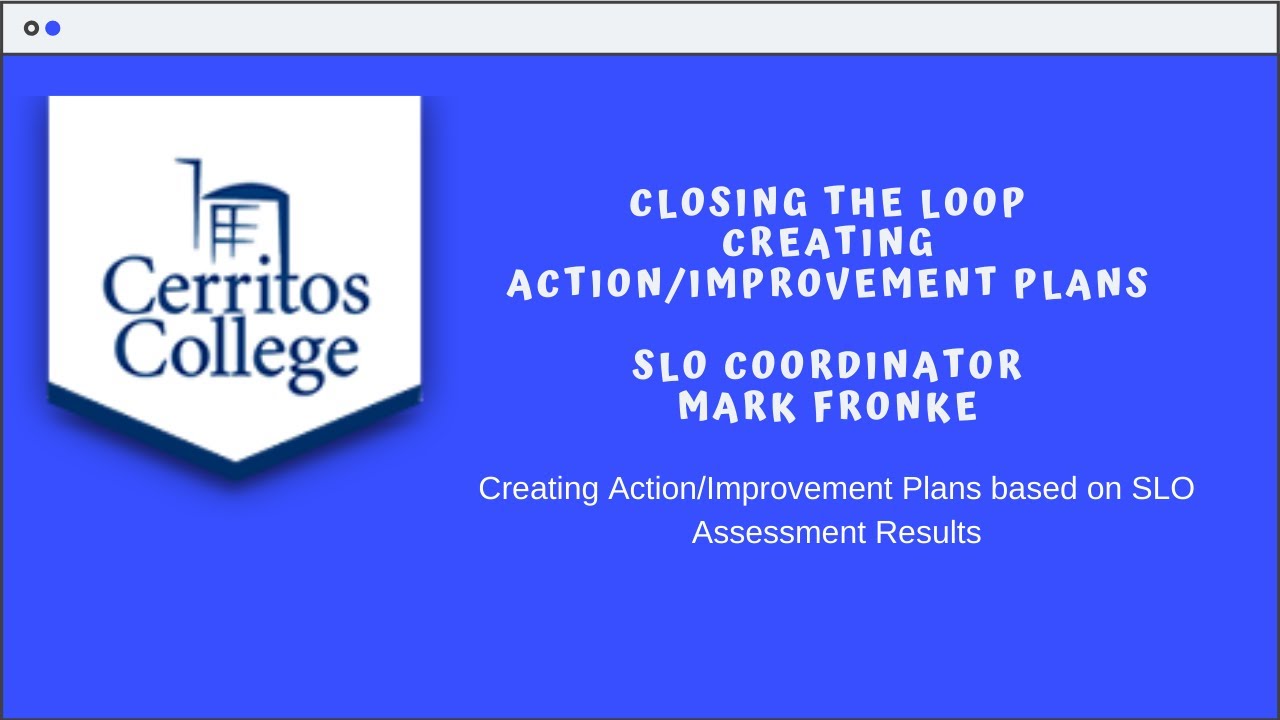 Cerritos College

CLOSING THE LOOP
CREATING
ACTION/IMPROVEMENT PLANS

SLO COORDINATOR
MARK FRONKE

Creating Action/Improvement Plans based on SLO Assessment Results